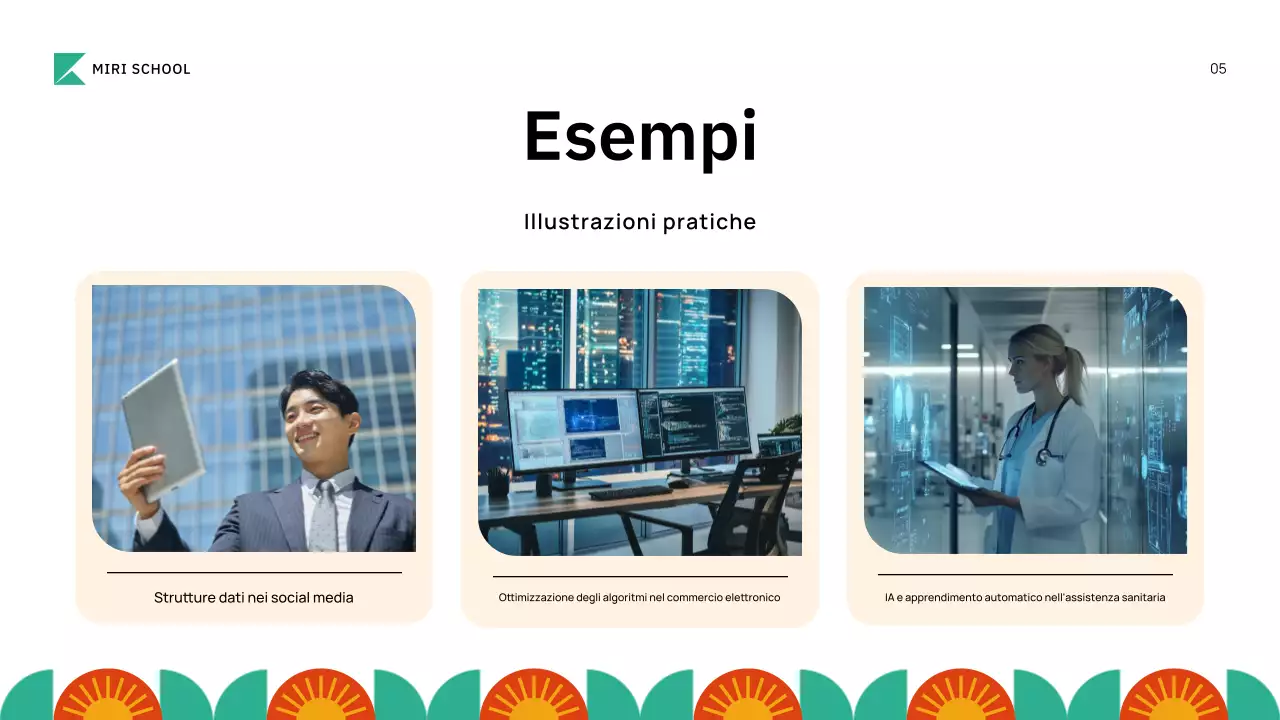 MIRI SCHOOL

05

Esempi

Illustrazioni pratiche

Strutture dati nei social media

Ottimizzazione degli algoritmi nel commercio elettronico

IA e apprendimento automatico nell'assistenza sanitaria